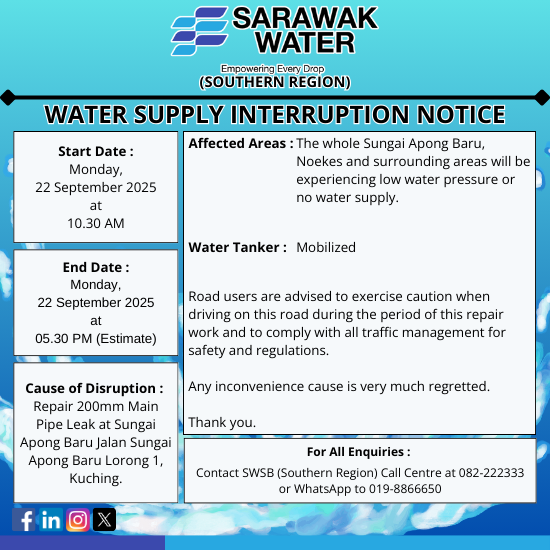 SARAWAK WATER

Empowering Every Drop
(SOUTHERN REGION)

WATER SUPPLY INTERRUPTION NOTICE

Start Date :
Monday,
22 September 2025
at
10.30 AM

End Date :
Monday,
22 September 2025
at
05.30 PM (Estimate)

Cause of Disruption :
Repair 200mm Main Pipe Leak at Sungai Apong Baru Jalan Sungai Apong Baru Lorong 1, Kuching.

Affected Areas : The whole Sungai Apong Baru, Noekes and surrounding areas will be experiencing low water pressure or no water supply.

Water Tanker : Mobilized

Road users are advised to exercise caution when driving on this road during the period of this repair work and to comply with all traffic management for safety and regulations.

Any inconvenience cause is very much regretted.

Thank you.

For All Enquiries :
Contact SWSB (Southern Region) Call Centre at 082-222333 or WhatsApp to 019-8866650